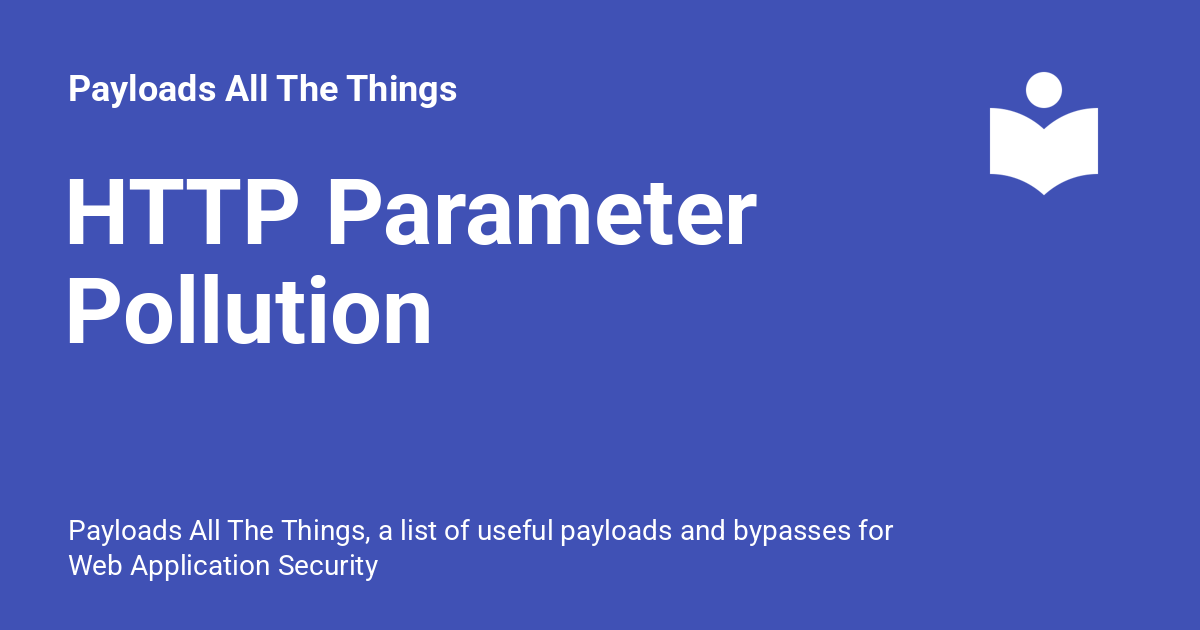 Payloads All The Things

HTTP Parameter Pollution

Payloads All The Things, a list of useful payloads and bypasses for Web Application Security